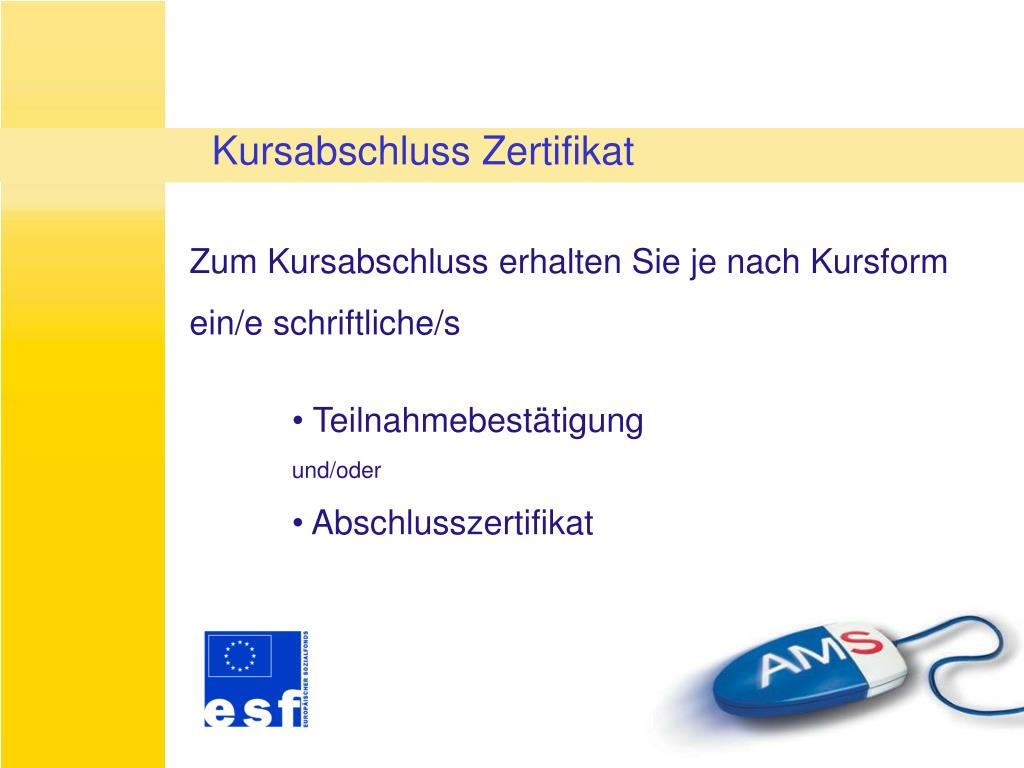 Kursabschluss Zertifikat

Zum Kursabschluss erhalten Sie je nach Kursform ein/e schriftliche/s

• Teilnahmebestätigung

und/oder

• Abschlusszertifikat

esf EUROPÄISCHER SOZIALFONDS

AMS